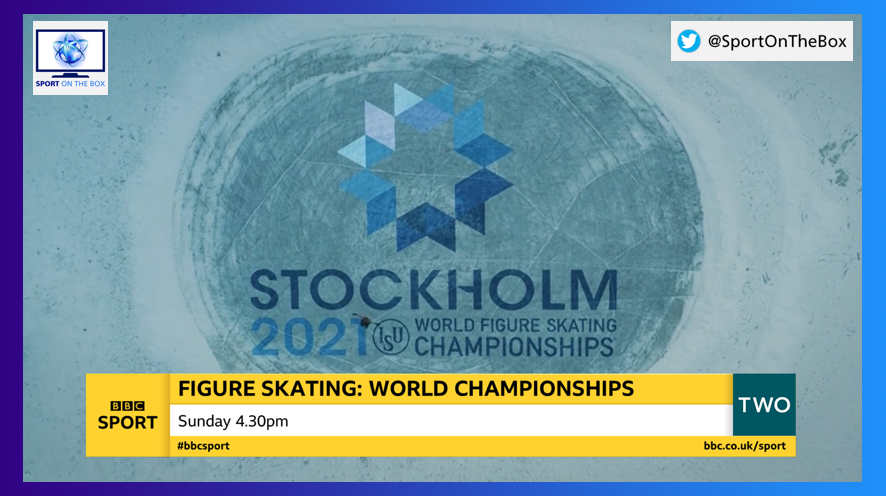 SPORT ON THE BOX

@SportOnTheBox

STOCKHOLM
2021 ISU WORLD FIGURE SKATING CHAMPIONSHIPS

BBC SPORT

FIGURE SKATING: WORLD CHAMPIONSHIPS

Sunday 4.30pm

TWO

#bbcsport

bbc.co.uk/sport